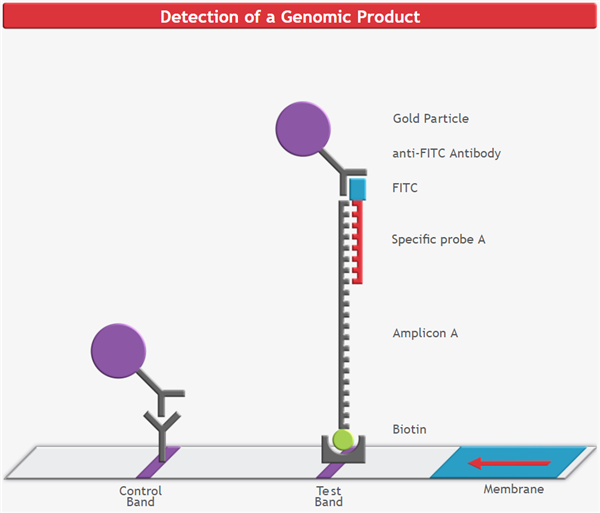 Detection of a Genomic Product

Gold Particle

anti-FITC Antibody

FITC

Specific probe A

Amplicon A

Biotin

Control Band

Test Band

Membrane